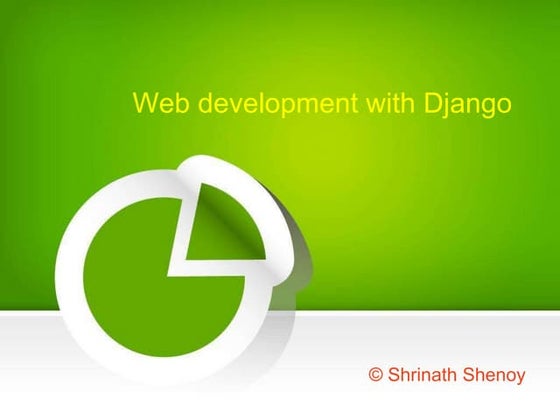 Web development with Django

© Shrinath Shenoy